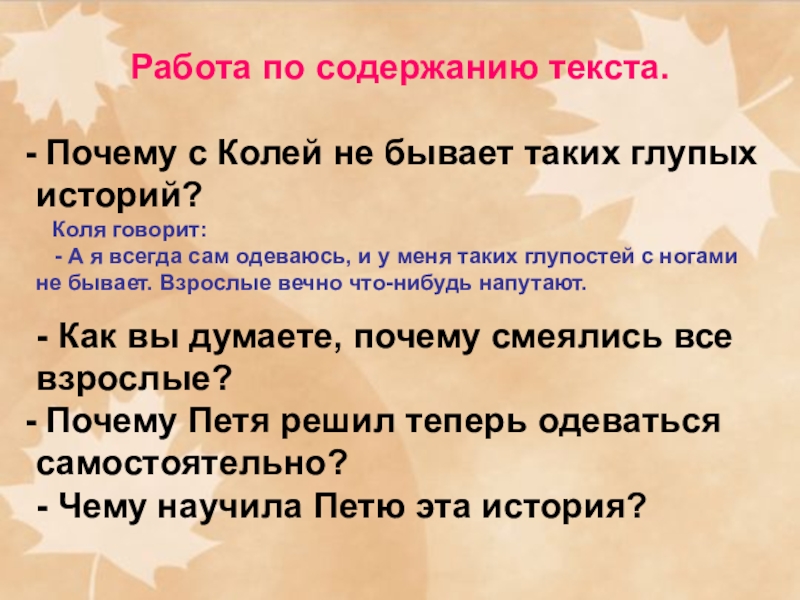 Работа по содержанию текста.

- Почему с Колей не бывает таких глупых историй?

Коля говорит:

- А я всегда сам одеваюсь, и у меня таких глупостей с ногами не бывает. Взрослые вечно что-нибудь напутают.

- Как вы думаете, почему смеялись все взрослые?

- Почему Петя решил теперь одеваться самостоятельно?

- Чему научила Петю эта история?